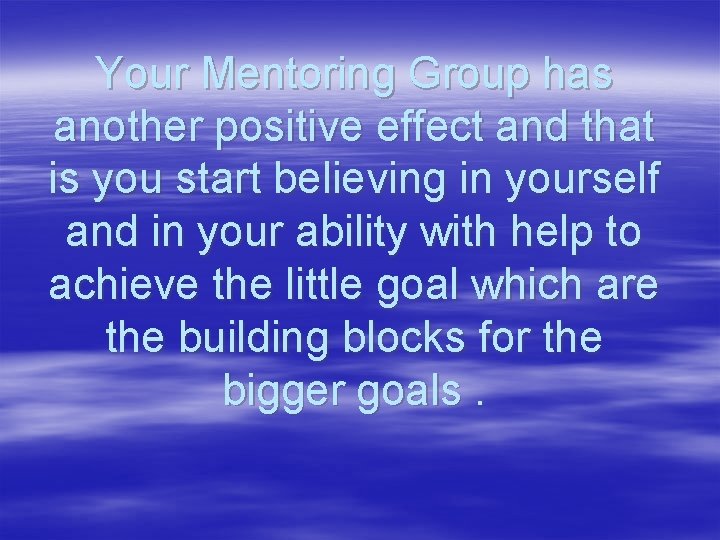 Your Mentoring Group has another positive effect and that is you start believing in yourself and in your ability with help to achieve the little goal which are the building blocks for the bigger goals .